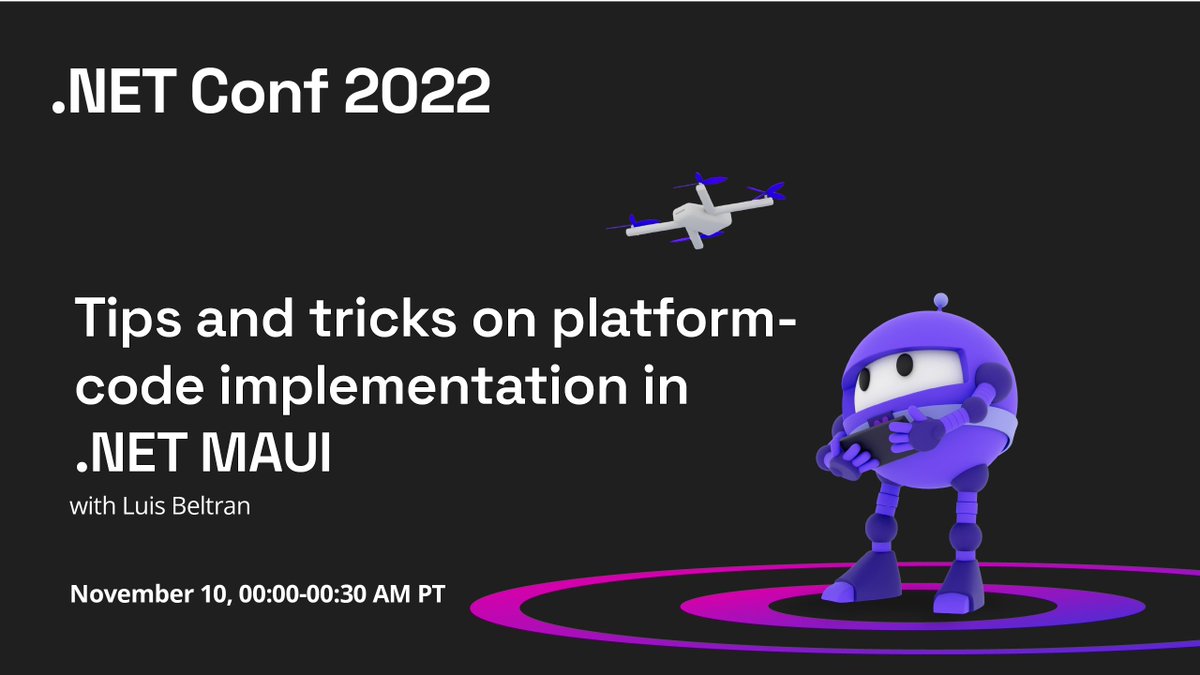 .NET Conf 2022

Tips and tricks on platform-code implementation in .NET MAUI

with Luis Beltran

November 10, 00:00-00:30 AM PT